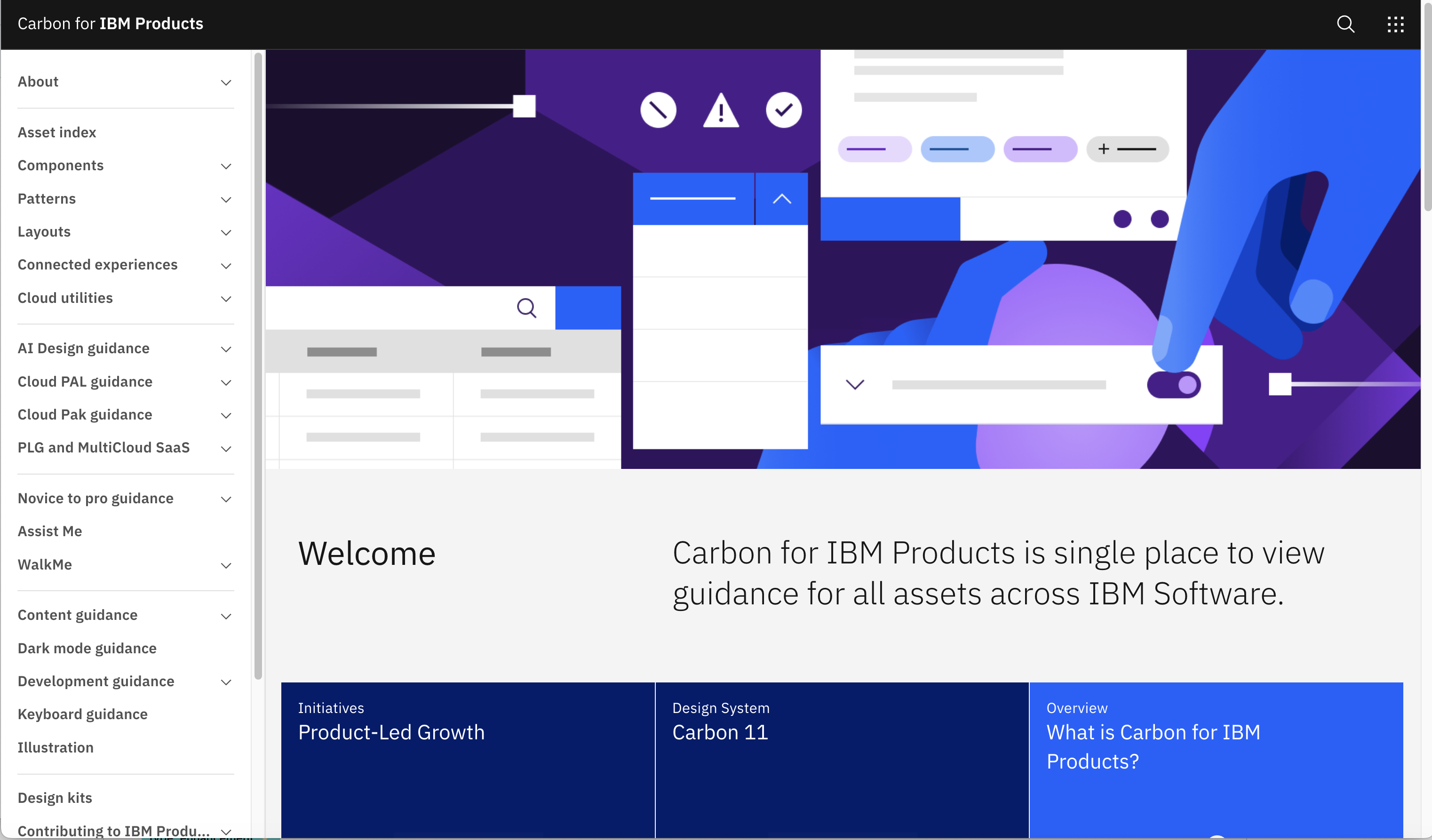 Carbon for IBM Products

About
Asset index
Components
Patterns
Layouts
Connected experiences
Cloud utilities
AI Design guidance
Cloud PAL guidance
Cloud Pak guidance
PLG and MultiCloud SaaS
Novice to pro guidance
Assist Me
WalkMe
Content guidance
Dark mode guidance
Development guidance
Keyboard guidance
Illustration
Design kits
Contributing to IBM Produ...

Welcome

Carbon for IBM Products is single place to view guidance for all assets across IBM Software.

Initiatives
Product-Led Growth

Design System
Carbon 11

Overview
What is Carbon for IBM Products?